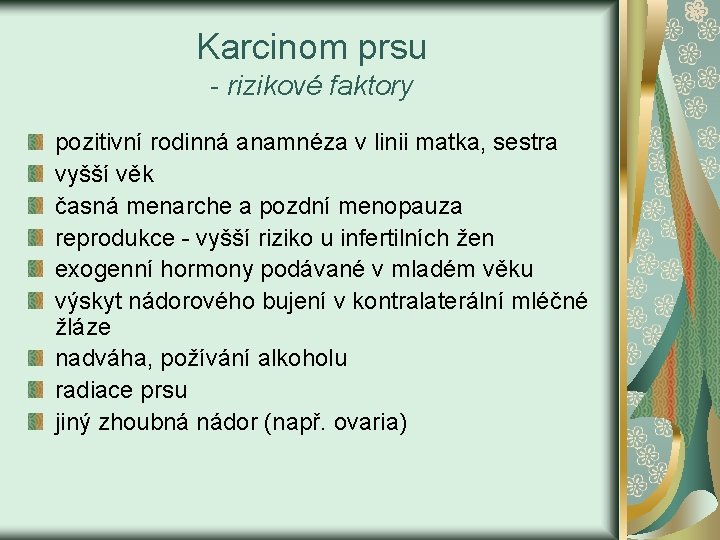 Karcinom prsu
- rizikové faktory

pozitivní rodinná anamnéza v linii matka, sestra
vyšší věk
časná menarche a pozdní menopauza
reprodukce - vyšší riziko u infertilních žen
exogenní hormony podávané v mladém věku
výskyt nádorového bujení v kontralaterální mléčné žláze
nadváha, požívání alkoholu
radiace prsu
jiný zhoubná nádor (např. ovaria)